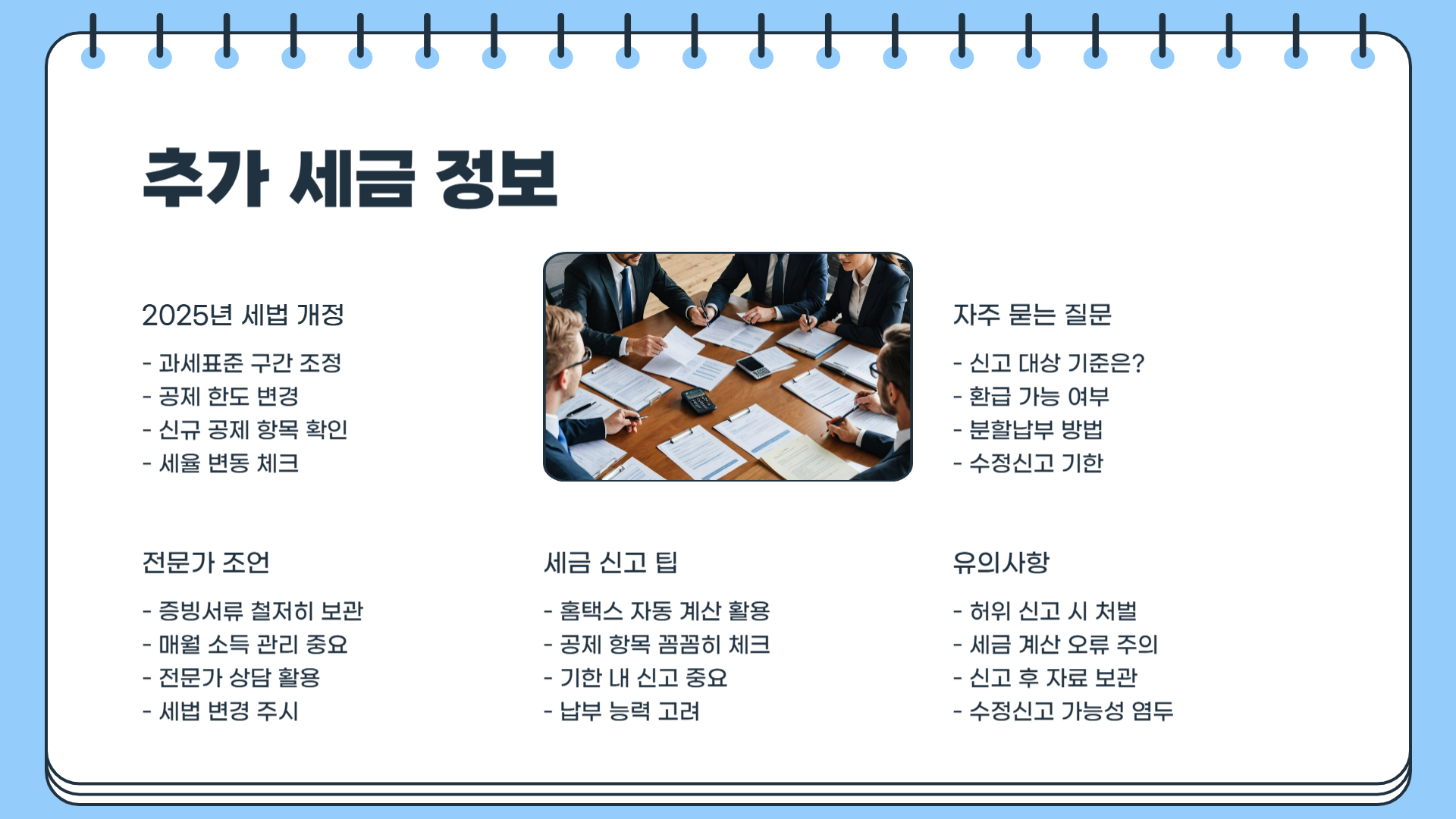 추가 세금 정보

2025년 세법 개정

- 과세표준 구간 조정
- 공제 한도 변경
- 신규 공제 항목 확인
- 세율 변동 체크

자주 묻는 질문

- 신고 대상 기준은?
- 환급 가능 여부
- 분할납부 방법
- 수정신고 기한

전문가 조언

- 증빙서류 철저히 보관
- 매월 소득 관리 중요
- 전문가 상담 활용
- 세법 변경 주시

세금 신고 팁

- 홈택스 자동 계산 활용
- 공제 항목 꼼꼼히 체크
- 기한 내 신고 중요
- 납부 능력 고려

유의사항

- 허위 신고 시 처벌
- 세금 계산 오류 주의
- 신고 후 자료 보관
- 수정신고 가능성 염두